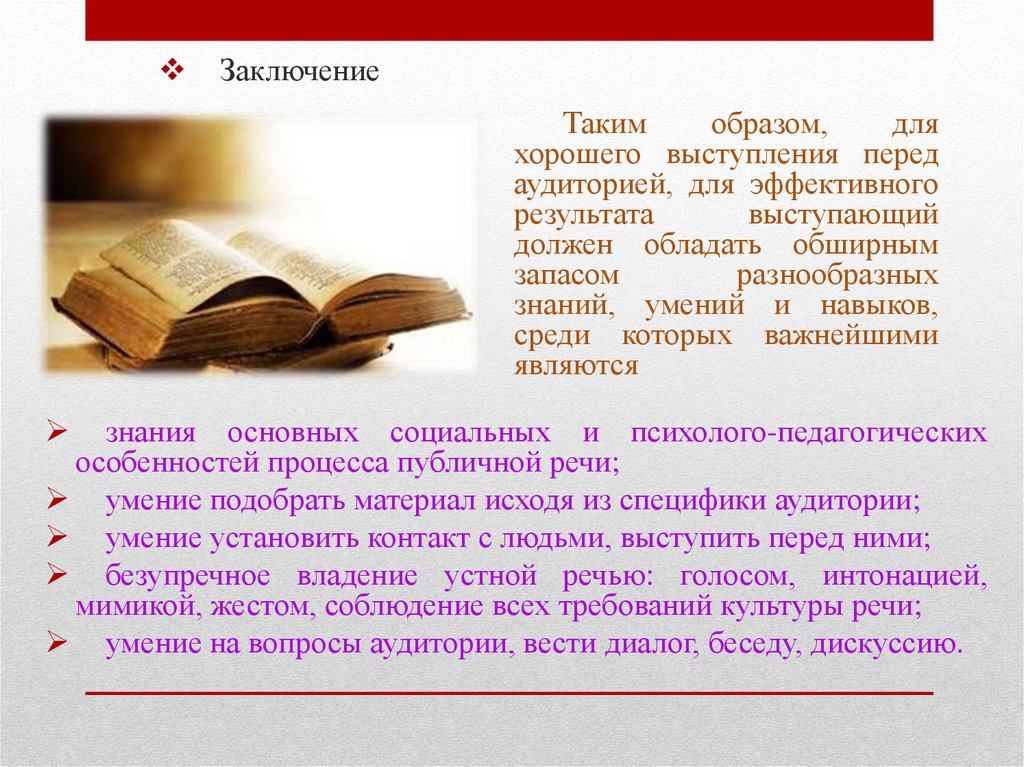 ❖ Заключение

Таким образом, для хорошего выступления перед аудиторией, для эффективного результата выступающий должен обладать обширным запасом разнообразных знаний, умений и навыков, среди которых важнейшими являются

➢ знания основных социальных и психолого-педагогических особенностей процесса публичной речи;

➢ умение подобрать материал исходя из специфики аудитории;

➢ умение установить контакт с людьми, выступить перед ними;

➢ безупречное владение устной речью: голосом, интонацией, мимикой, жестом, соблюдение всех требований культуры речи;

➢ умение на вопросы аудитории, вести диалог, беседу, дискуссию.